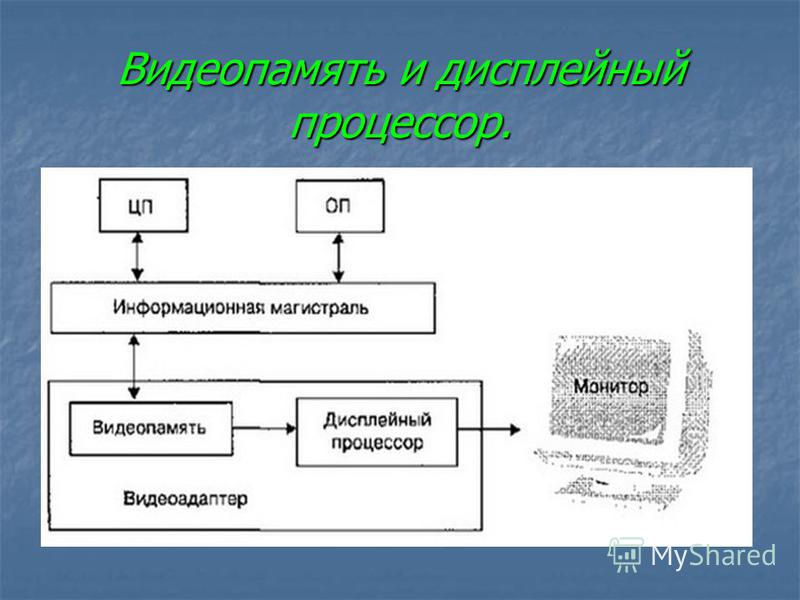 Видеопамять и дисплейный процессор.

ЦП

ОП

Информационная магистраль

Видеопамять

Дисплейный процессор

Видеоадаптер

Монитор

MyShared